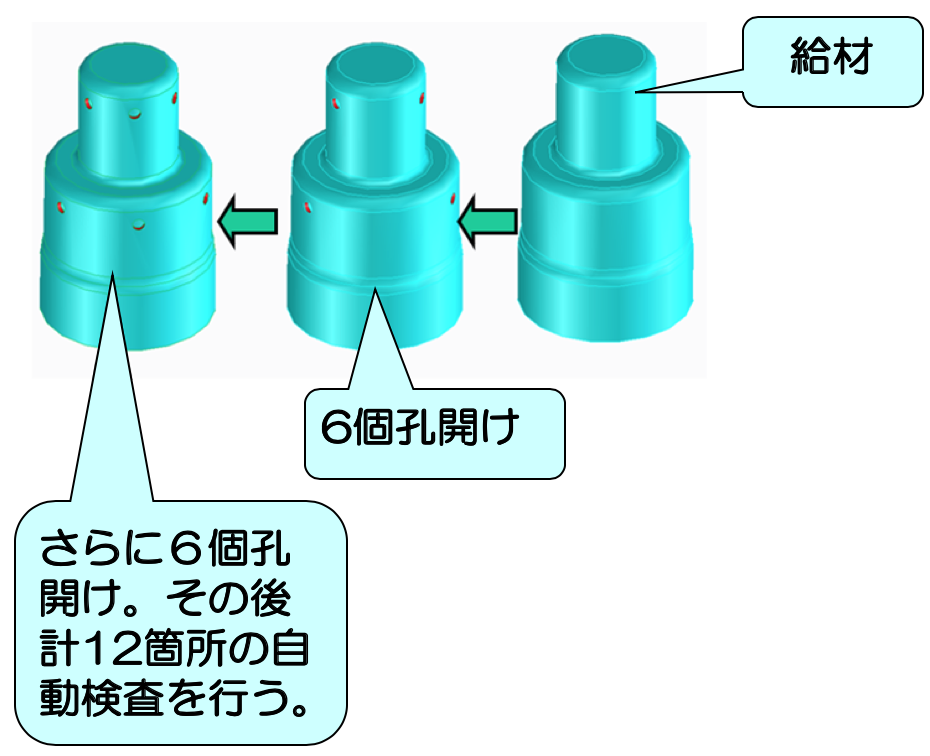 給材

6個孔開け

さらに6個孔開け。その後計12箇所の自動検査を行う。